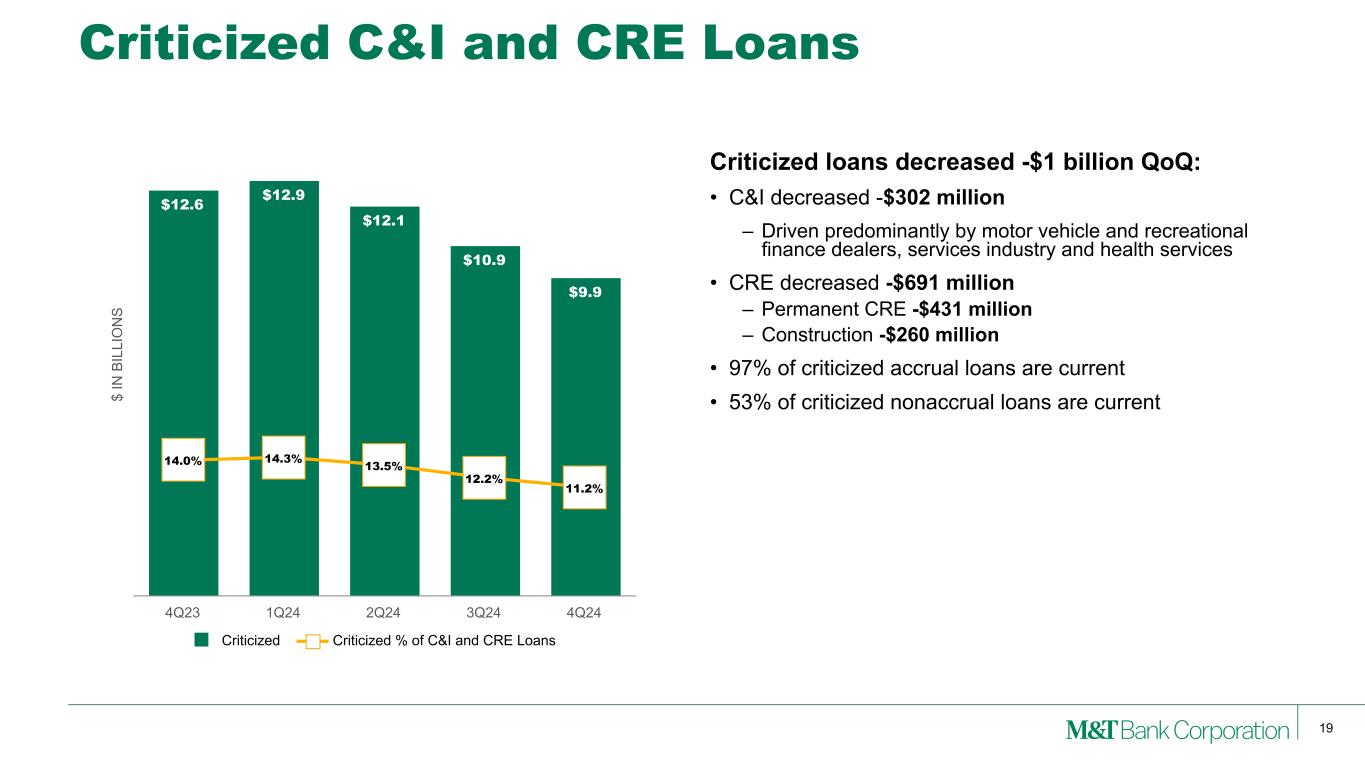 Criticized C&I and CRE Loans

$ IN BILLIONS

$12.6
$12.9
$12.1
$10.9
$9.9

14.0%
14.3%
13.5%
12.2%
11.2%

4Q23
1Q24
2Q24
3Q24
4Q24

Criticized
Criticized % of C&I and CRE Loans

Criticized loans decreased -$1 billion QoQ:

• C&I decreased -$302 million

– Driven predominantly by motor vehicle and recreational finance dealers, services industry and health services

• CRE decreased -$691 million

– Permanent CRE -$431 million

– Construction -$260 million

• 97% of criticized accrual loans are current

• 53% of criticized nonaccrual loans are current

M&T Bank Corporation

19